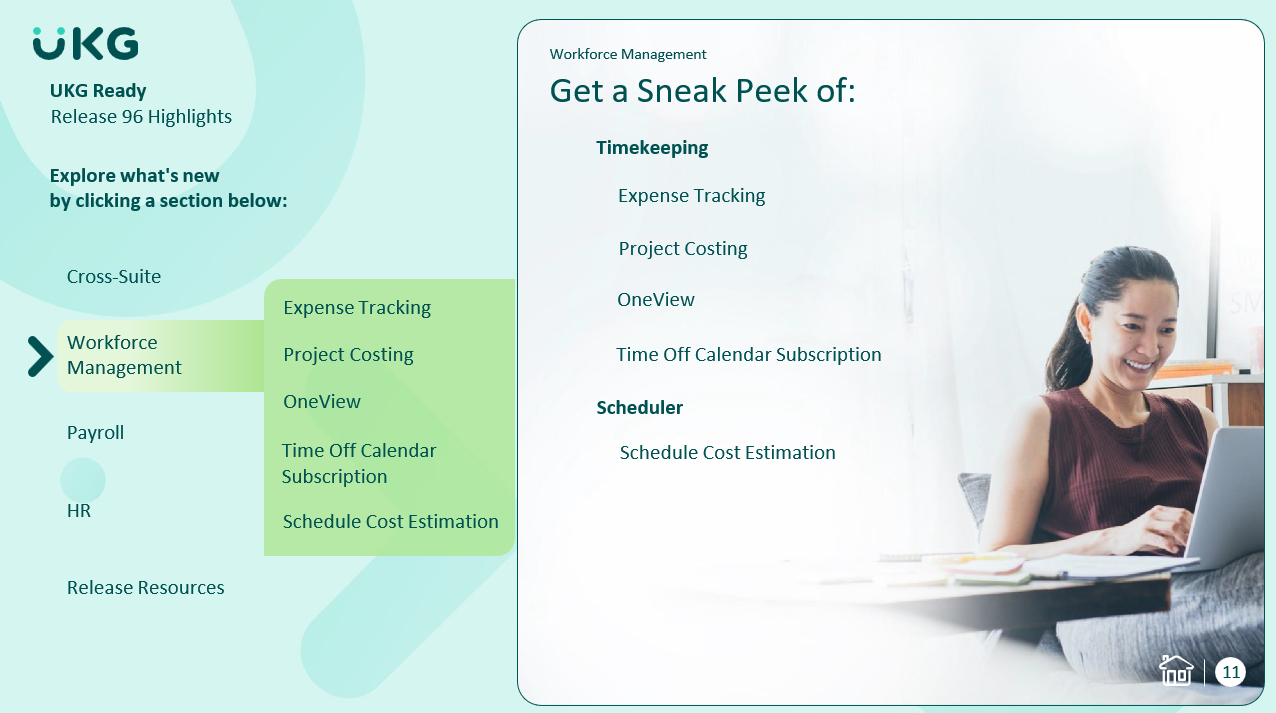 UKG

UKG Ready
Release 96 Highlights

Explore what's new by clicking a section below:

Cross-Suite

Workforce Management

Payroll

HR

Release Resources

Expense Tracking

Project Costing

OneView

Time Off Calendar Subscription

Schedule Cost Estimation

Workforce Management

Get a Sneak Peek of:

Timekeeping

Expense Tracking

Project Costing

OneView

Time Off Calendar Subscription

Scheduler

Schedule Cost Estimation

11